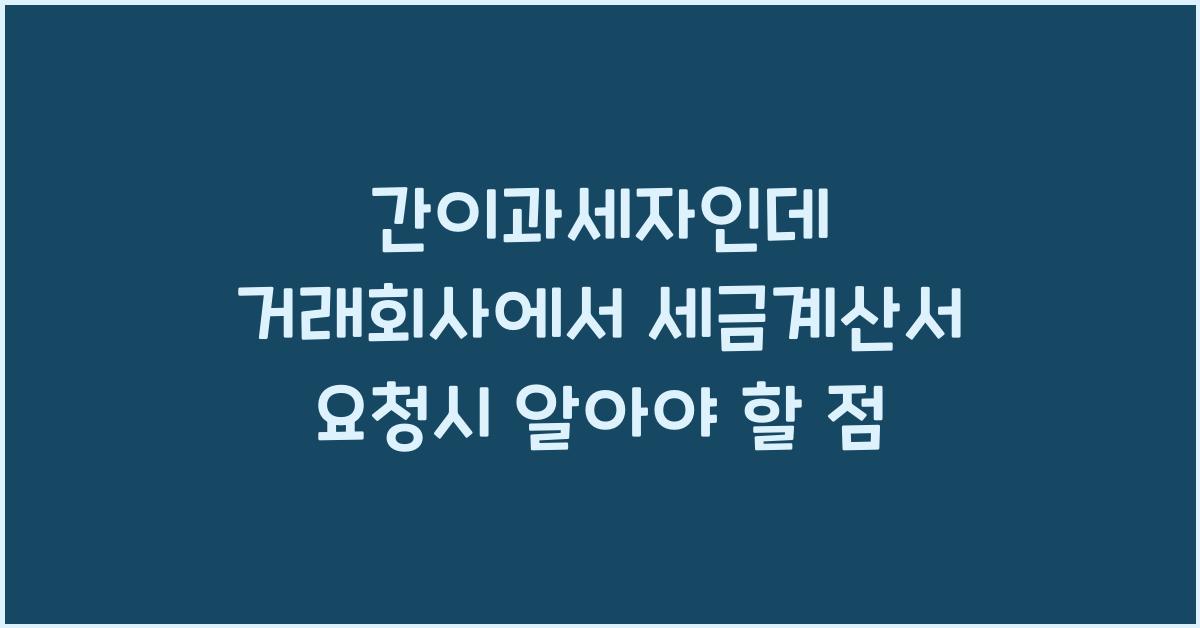 간이과세자인데
거래회사에서 세금계산서
요청시 알아야 할 점